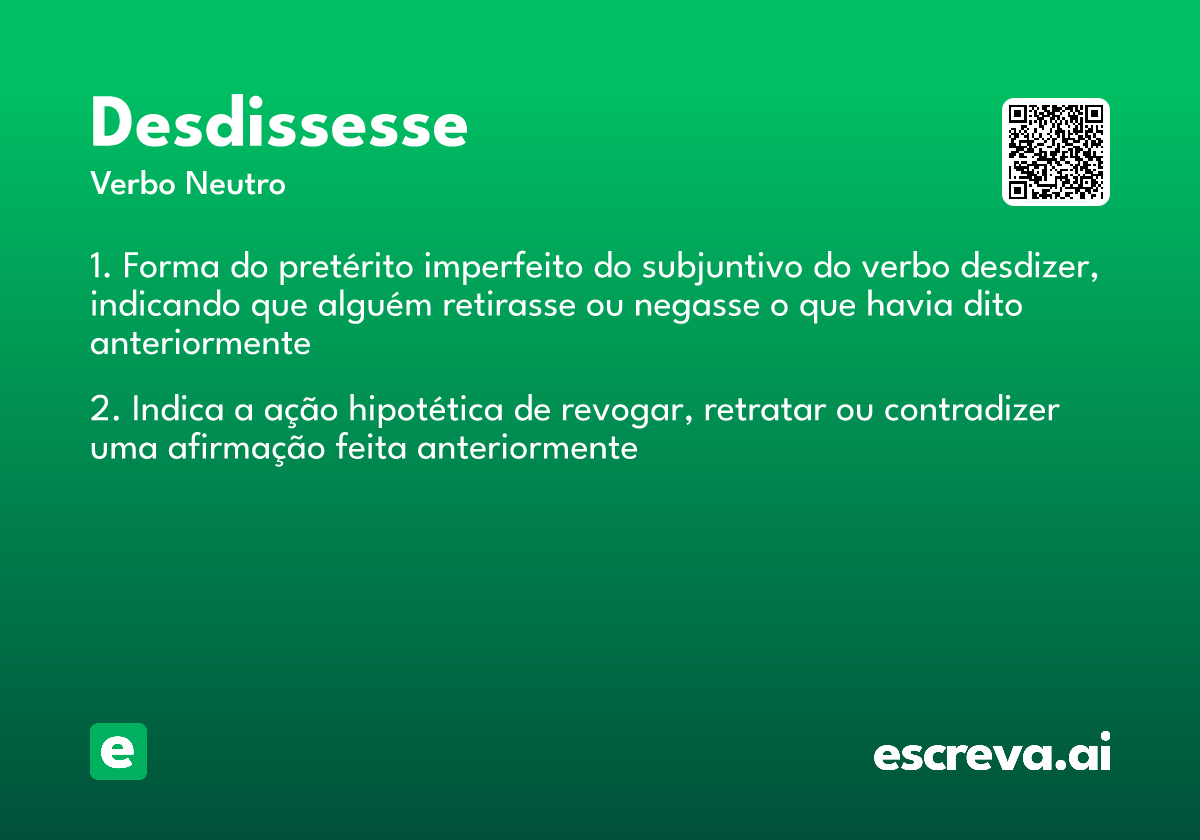 Desdissesse
Verbo Neutro

1. Forma do pretérito imperfeito do subjuntivo do verbo desdizer, indicando que alguém retirasse ou negasse o que havia dito anteriormente

2. Indica a ação hipotética de revogar, retratar ou contradizer uma afirmação feita anteriormente

e

escreva.ai